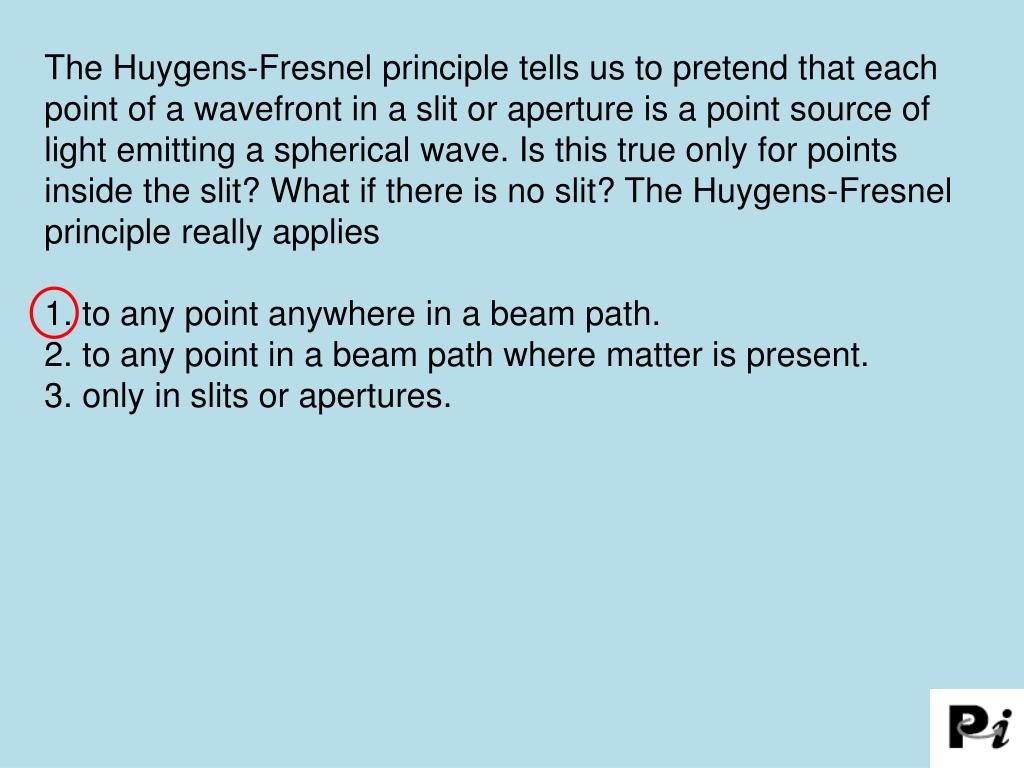 The Huygens-Fresnel principle tells us to pretend that each point of a wavefront in a slit or aperture is a point source of light emitting a spherical wave. Is this true only for points inside the slit? What if there is no slit? The Huygens-Fresnel principle really applies

1. to any point anywhere in a beam path.
2. to any point in a beam path where matter is present.
3. only in slits or apertures.

Pi